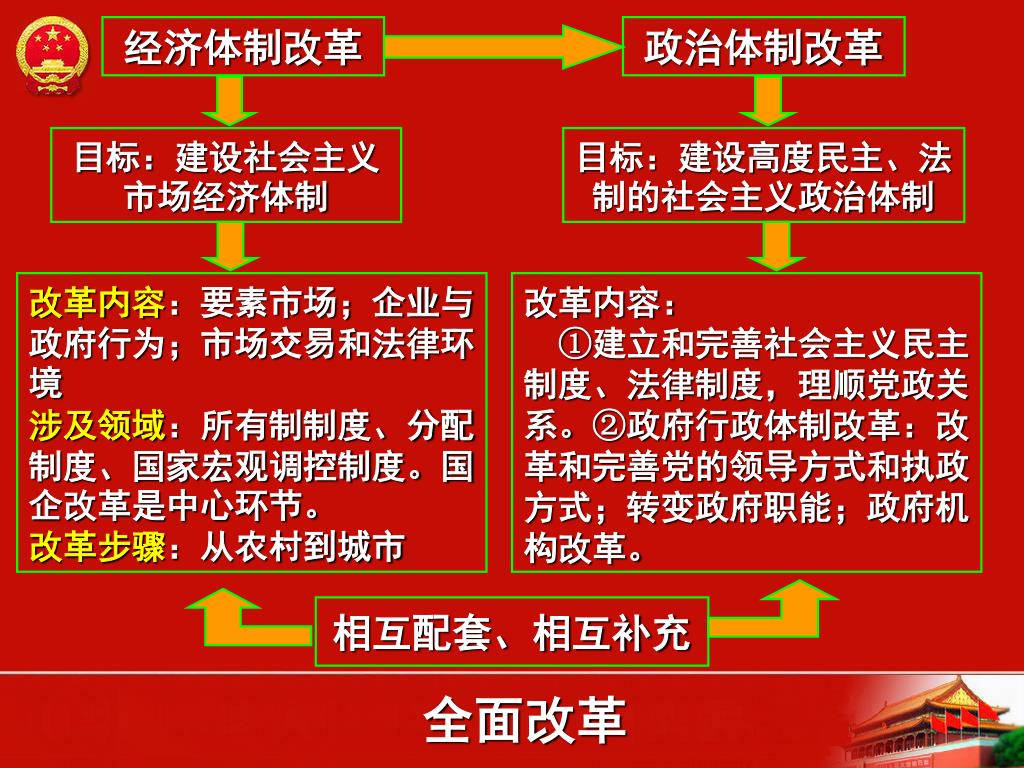 经济体制改革

政治体制改革

目标：建设社会主义市场经济体制

目标：建设高度民主、法制的社会主义政治体制

改革内容：要素市场；企业与政府行为；市场交易和法律环境
涉及领域：所有制制度、分配制度、国家宏观调控制度。国企改革是中心环节。
改革步骤：从农村到城市

改革内容：
①建立和完善社会主义民主制度、法律制度，理顺党政关系。②政府行政体制改革：改革和完善党的领导方式和执政方式；转变政府职能；政府机构改革。

相互配套、相互补充

全面改革